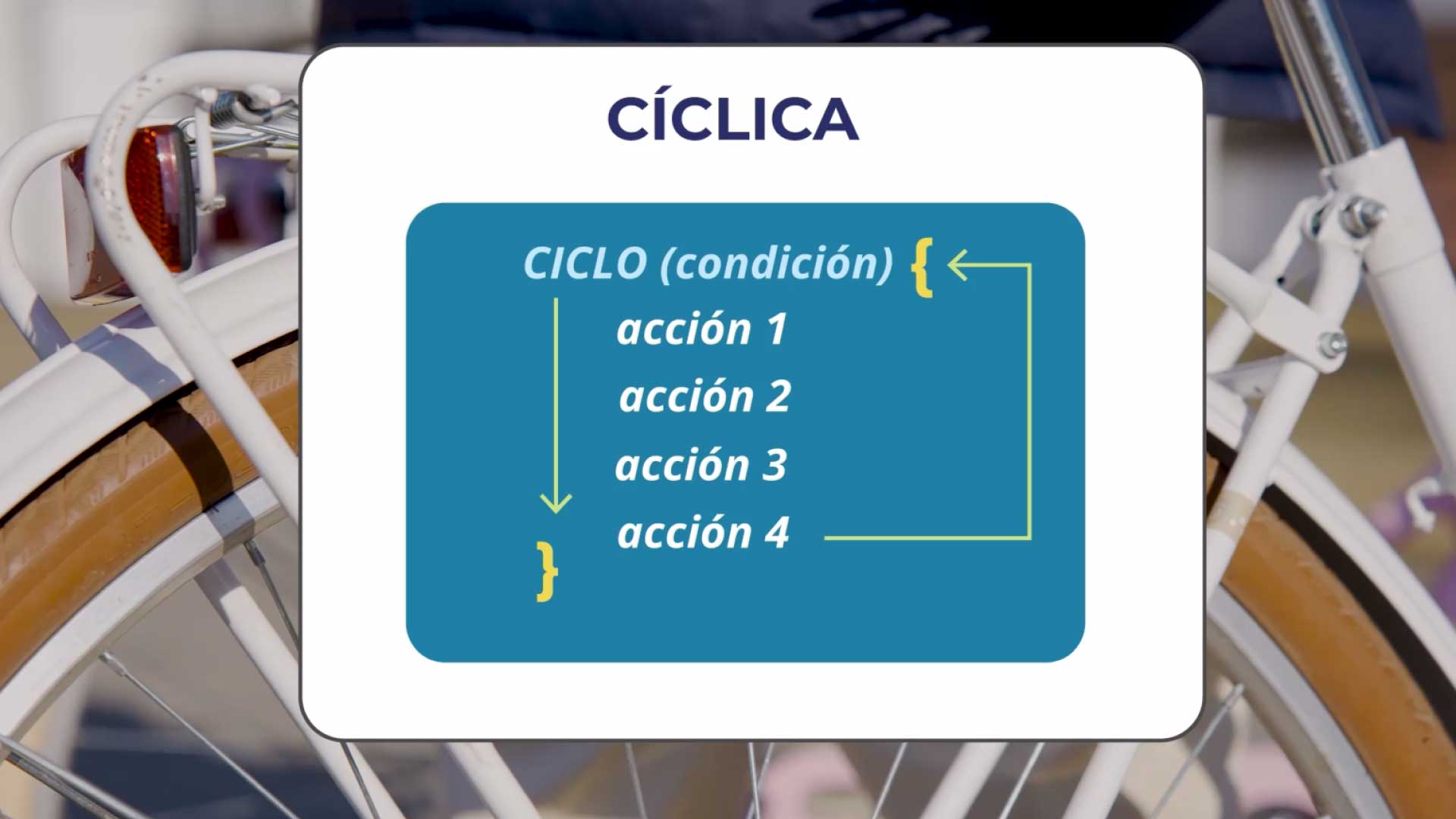 CÍCLICA

CICLO (condición) {
acción 1
acción 2
acción 3
acción 4
}